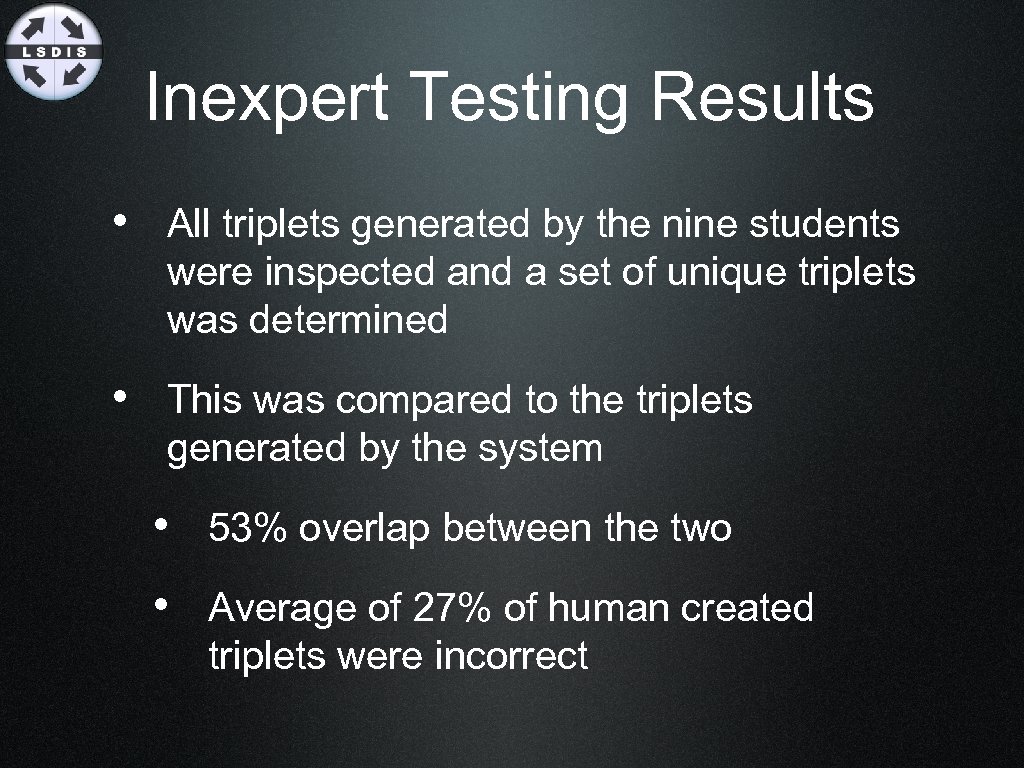 LSDIS

Inexpert Testing Results

• All triplets generated by the nine students were inspected and a set of unique triplets was determined

• This was compared to the triplets generated by the system

• 53% overlap between the two

• Average of 27% of human created triplets were incorrect